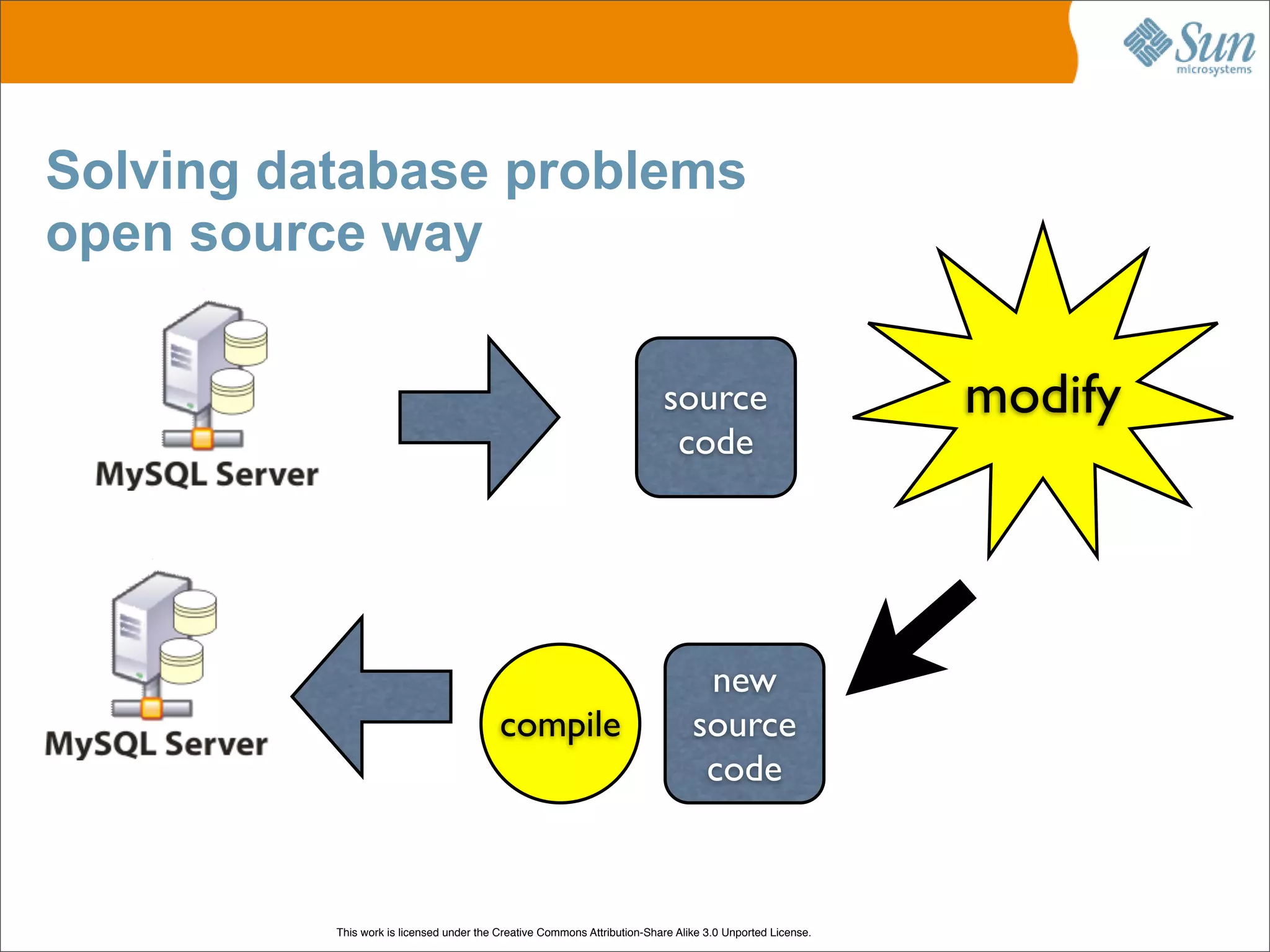 Sun microsystems

Solving database problems open source way

MySQL Server

source code

modify

new source code

compile

MySQL Server

This work is licensed under the Creative Commons Attribution-Share Alike 3.0 Unported License.